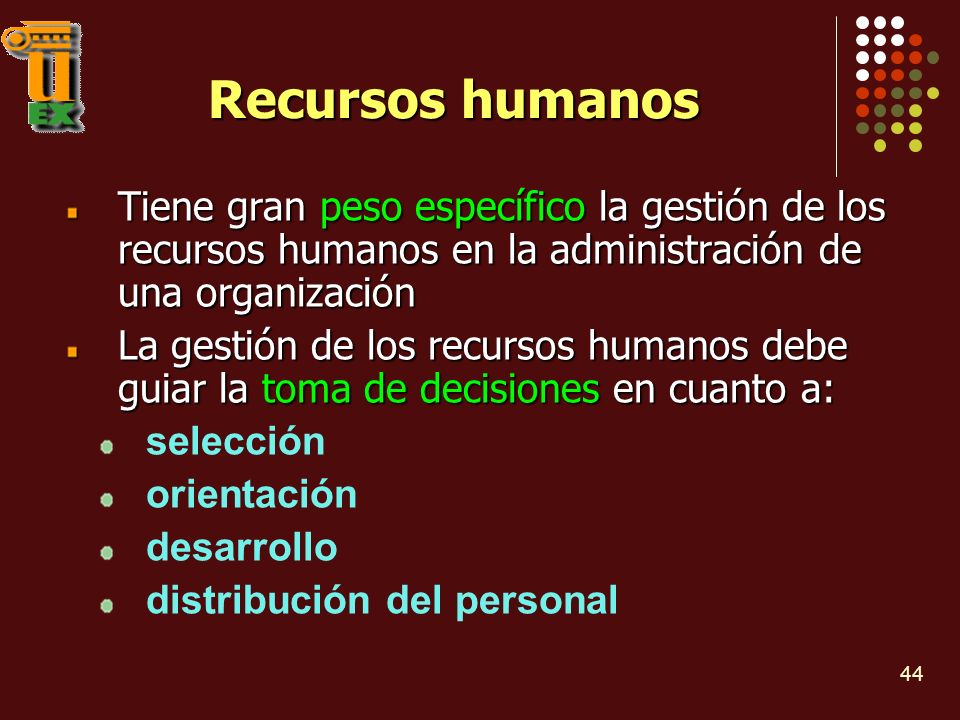 U
EX

Recursos humanos

Tiene gran peso específico la gestión de los recursos humanos en la administración de una organización

La gestión de los recursos humanos debe guiar la toma de decisiones en cuanto a:

selección

orientación

desarrollo

distribución del personal

44